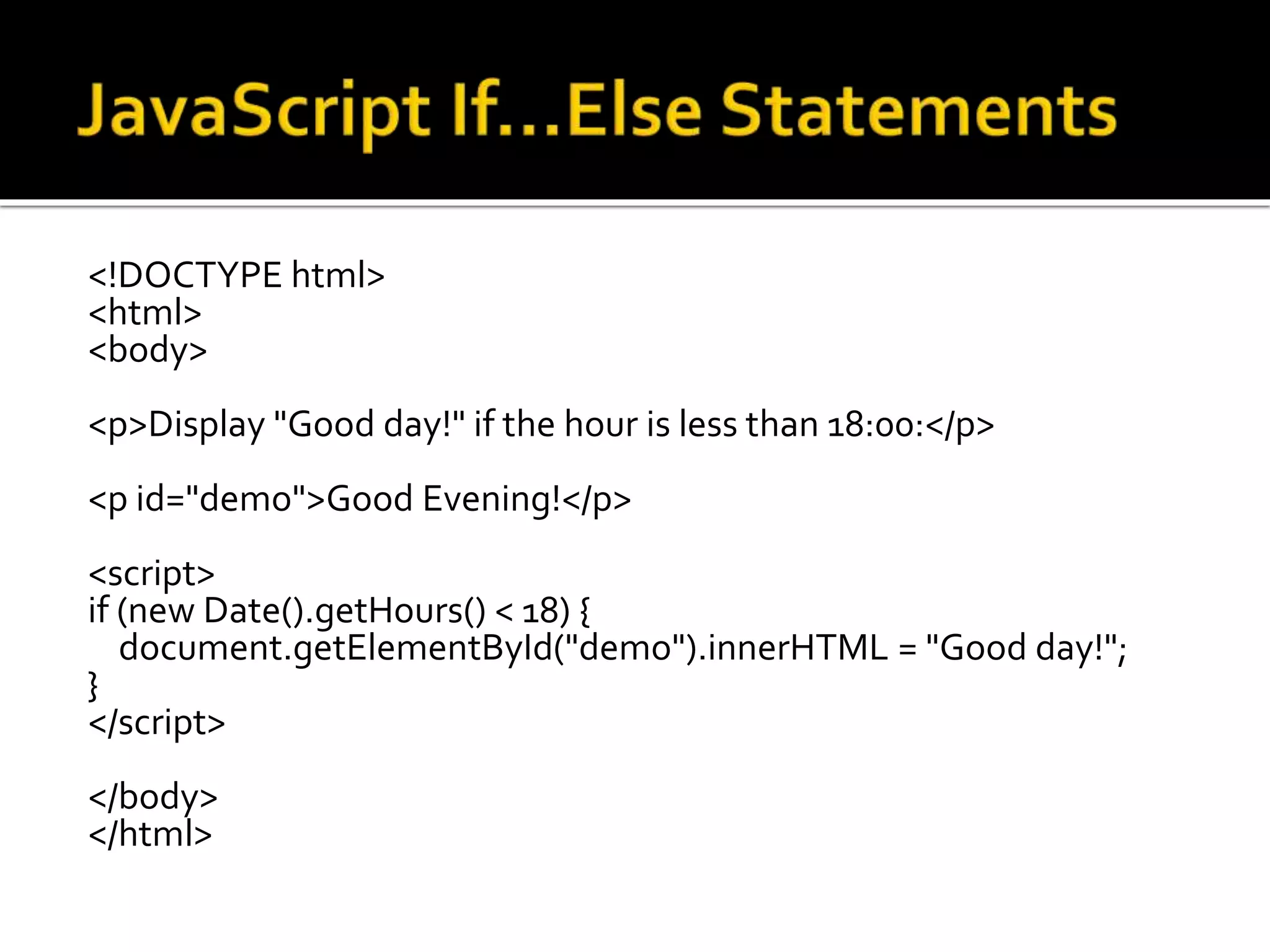 JavaScript If...Else Statements

<!DOCTYPE html>
<html>
<body>

<p>Display "Good day!" if the hour is less than 18:00:</p>

<p id="demo">Good Evening!</p>

<script>
if (new Date().getHours() < 18) {
  document.getElementById("demo").innerHTML = "Good day!";
}
</script>

</body>
</html>